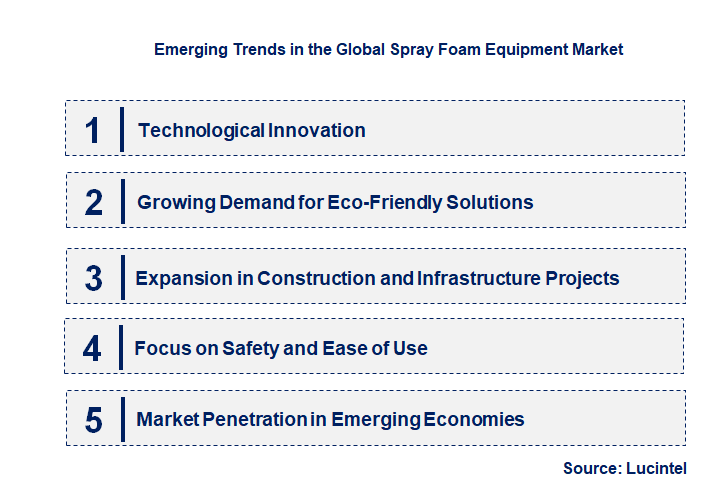 Emerging Trends in the Global Spray Foam Equipment Market

1 Technological Innovation

2 Growing Demand for Eco-Friendly Solutions

3 Expansion in Construction and Infrastructure Projects

4 Focus on Safety and Ease of Use

5 Market Penetration in Emerging Economies

Source: Lucintel